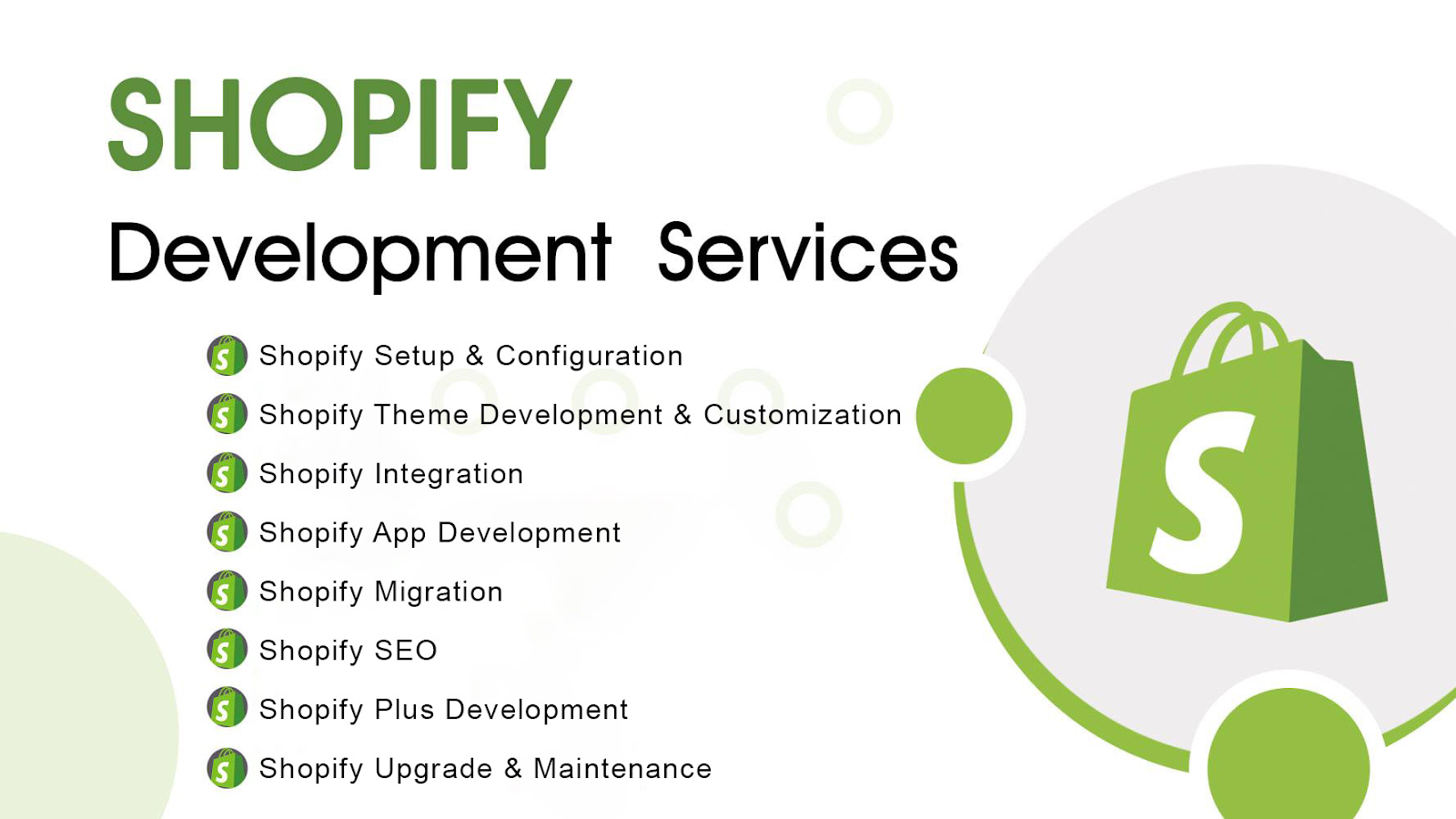 SHOPIFY
Development Services

Shopify Setup & Configuration
Shopify Theme Development & Customization
Shopify Integration
Shopify App Development
Shopify Migration
Shopify SEO
Shopify Plus Development
Shopify Upgrade & Maintenance